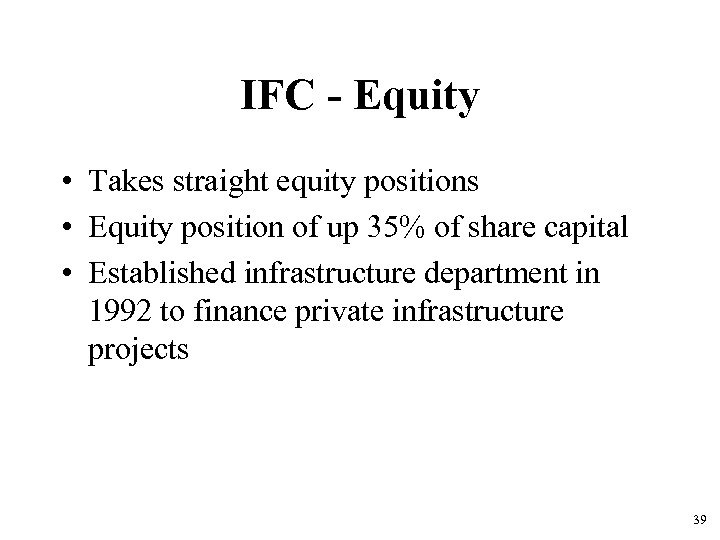 IFC - Equity

• Takes straight equity positions
• Equity position of up 35% of share capital
• Established infrastructure department in 1992 to finance private infrastructure projects

39